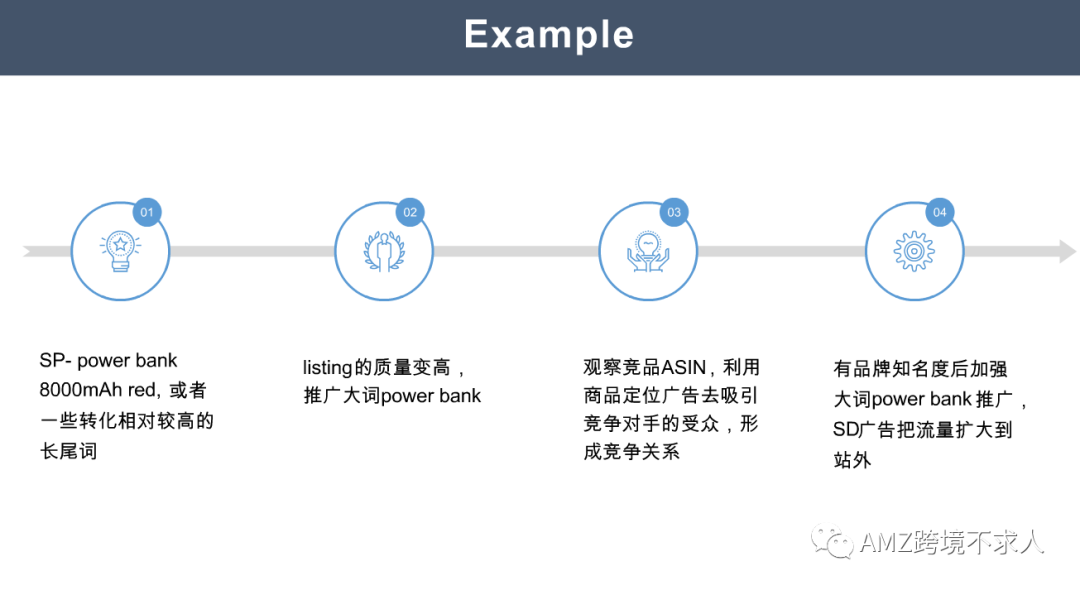 Example

01

02

03

04

SP- power bank 8000mAh red, 或者一些转化相对较高的长尾词

listing的质量变高，推广大词power bank

观察竞品ASIN，利用商品定位广告去吸引竞争对手的受众，形成竞争关系

有品牌知名度后加强大词power bank 推广，SD广告把流量扩大到站外

AMZ跨境不求人